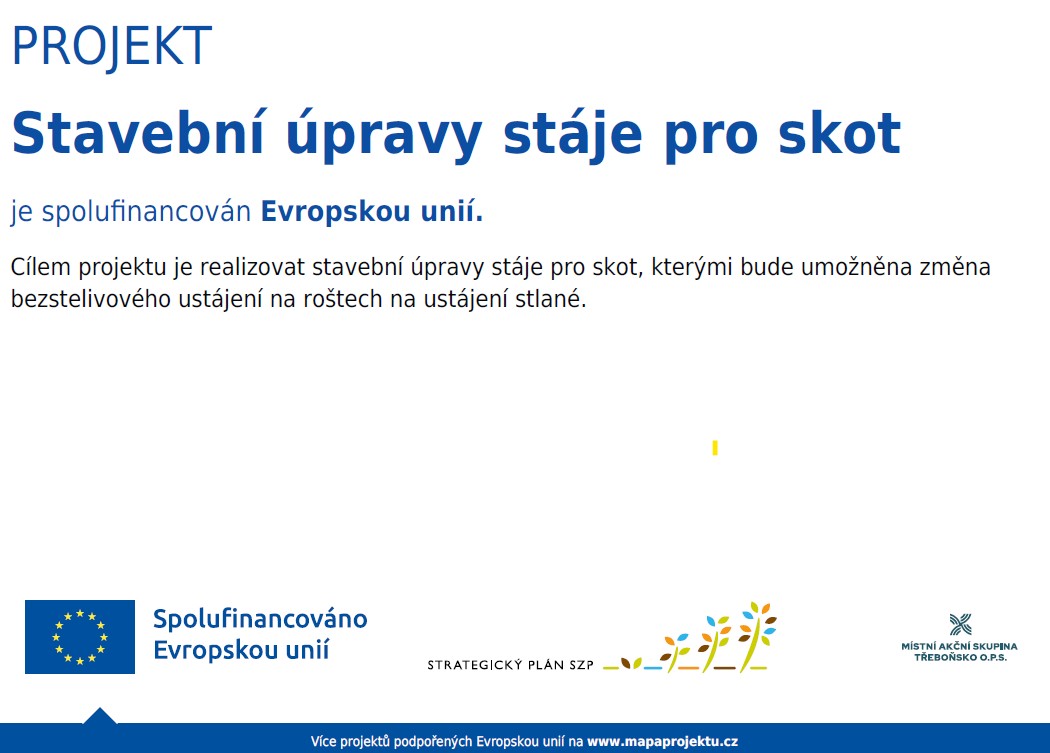 PROJEKT

Stavební úpravy stáje pro skot

je spolufinancován Evropskou unií.

Cílem projektu je realizovat stavební úpravy stáje pro skot, kterými bude umožněna změna bezstelivového ustájení na roštech na ustájení stlané.

Spolufinancováno Evropskou unií

STRATEGICKÝ PLÁN SZP

MÍSTNÍ AKČNÍ SKUPINA TŘEBOŇSKO O.P.S.

Více projektů podpořených Evropskou unií na www.mapaprojektu.cz